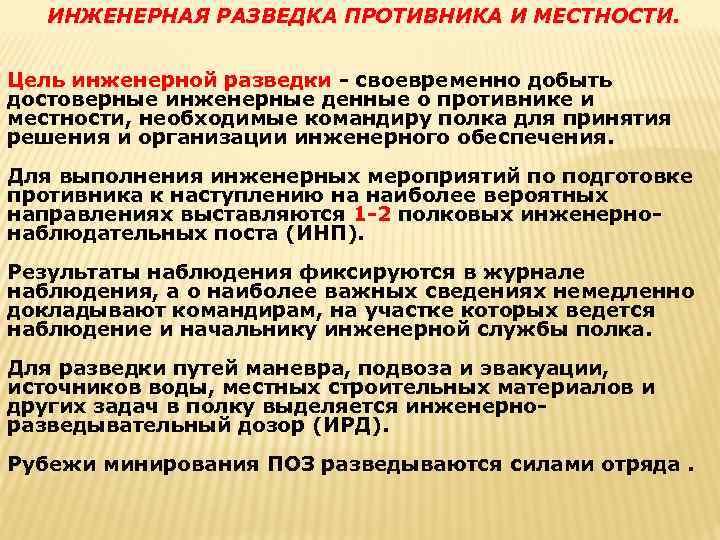 ИНЖЕНЕРНАЯ РАЗВЕДКА ПРОТИВНИКА И МЕСТНОСТИ.

Цель инженерной разведки - своевременно добыть достоверные инженерные денные о противнике и местности, необходимые командиру полка для принятия решения и организации инженерного обеспечения.

Для выполнения инженерных мероприятий по подготовке противника к наступлению на наиболее вероятных направлениях выставляются 1-2 полковых инженерно-наблюдательных поста (ИНП).

Результаты наблюдения фиксируются в журнале наблюдения, а о наиболее важных сведениях немедленно докладывают командирам, на участке которых ведется наблюдение и начальнику инженерной службы полка.

Для разведки путей маневра, подвоза и эвакуации, источников воды, местных строительных материалов и других задач в полку выделяется инженерно-разведывательный дозор (ИРД).

Рубежи минирования ПОЗ разведываются силами отряда .